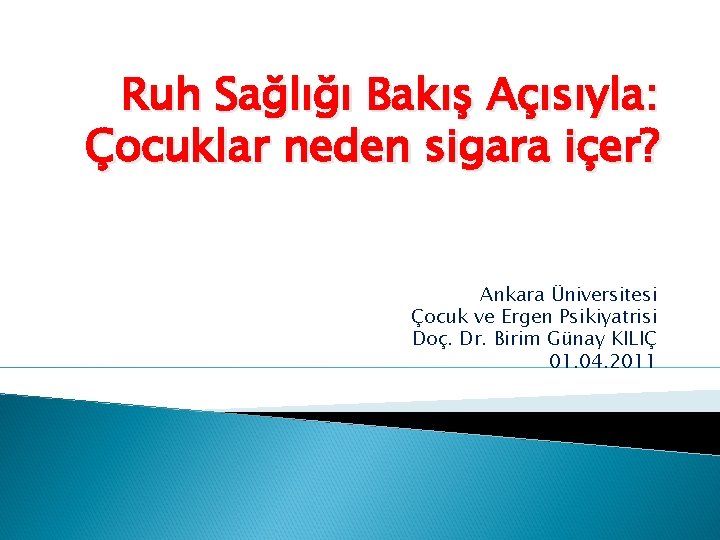 Ruh Sağlığı Bakış Açısıyla: Çocuklar neden sigara içer?

Ankara Üniversitesi
Çocuk ve Ergen Psikiyatrisi
Doç. Dr. Birim Günay KILIÇ
01.04.2011